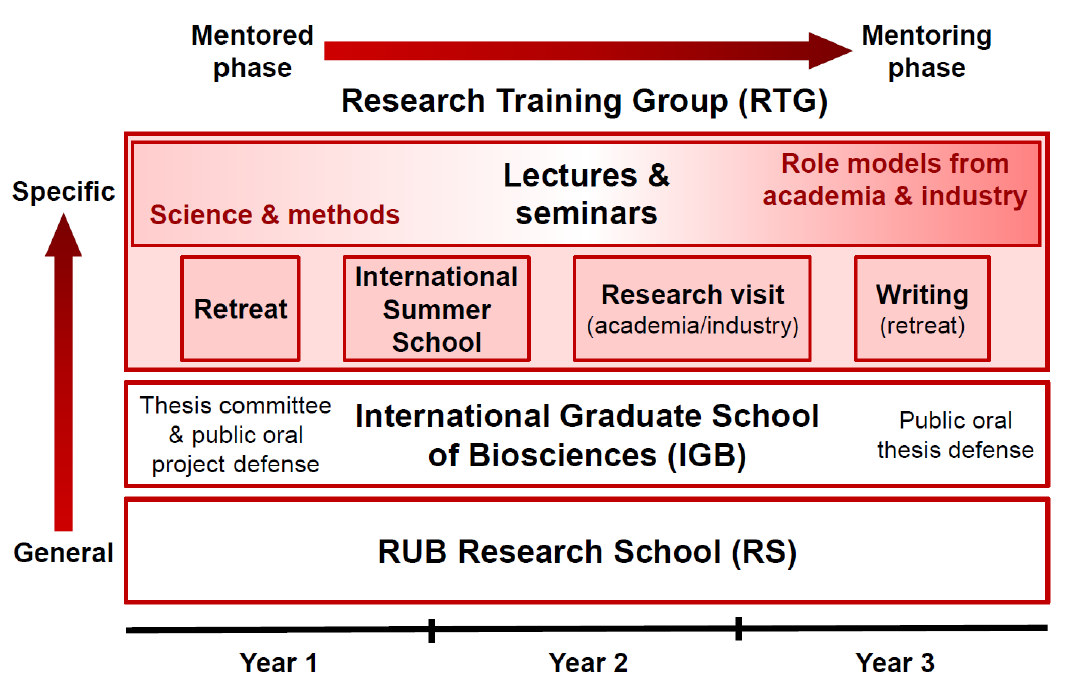 Mentored phase

Mentoring phase

Research Training Group (RTG)

Specific

Science & methods

Lectures & seminars

Role models from academia & industry

Retreat

International Summer School

Research visit (academia/industry)

Writing (retreat)

Thesis committee & public oral project defense

International Graduate School of Biosciences (IGB)

Public oral thesis defense

General

RUB Research School (RS)

Year 1

Year 2

Year 3